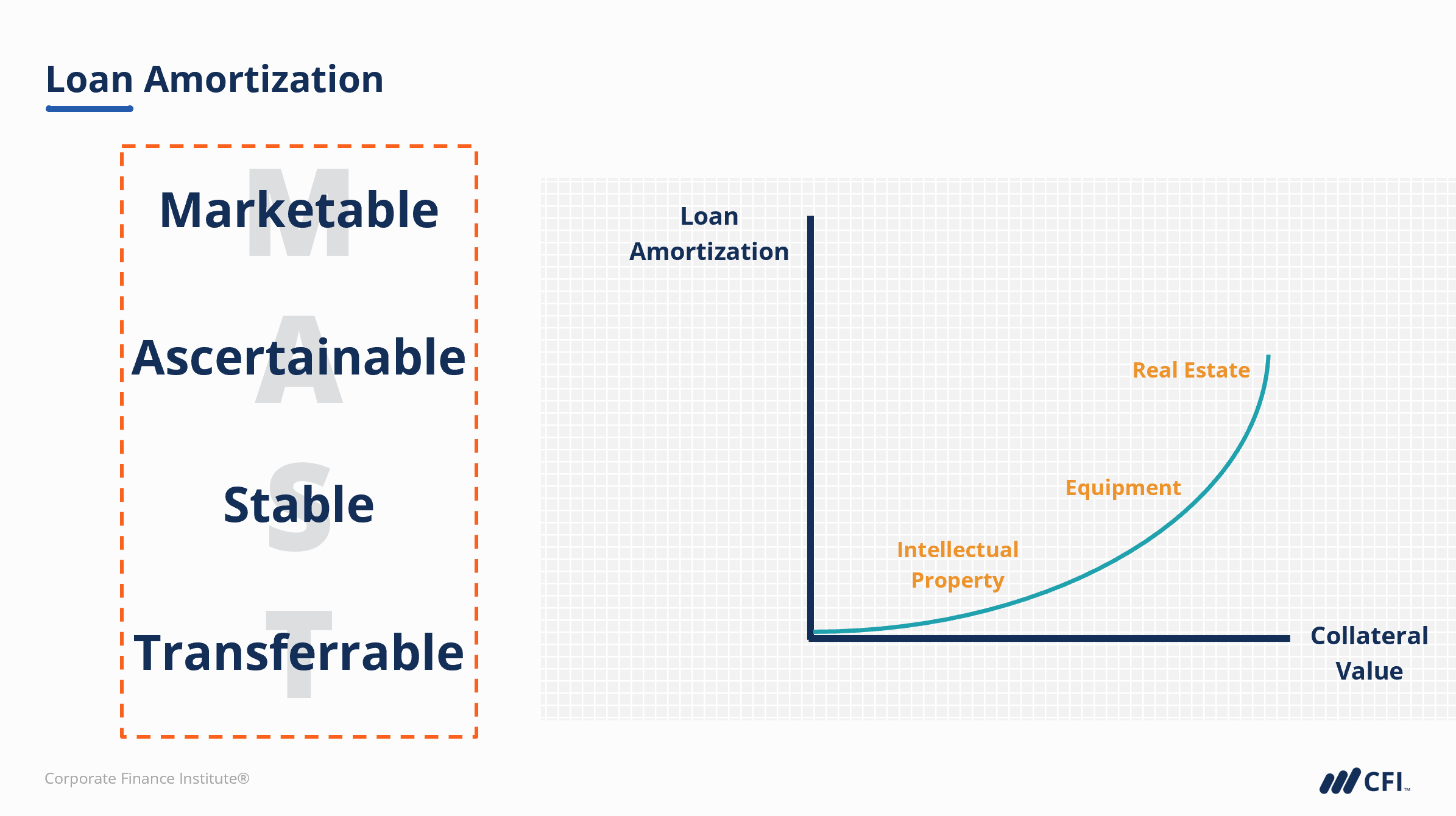 Loan Amortization

M
Marketable

A
Ascertainable

S
Stable

T
Transferrable

Loan Amortization

Real Estate

Equipment

Intellectual Property

Collateral Value

Corporate Finance Institute®

CFI™